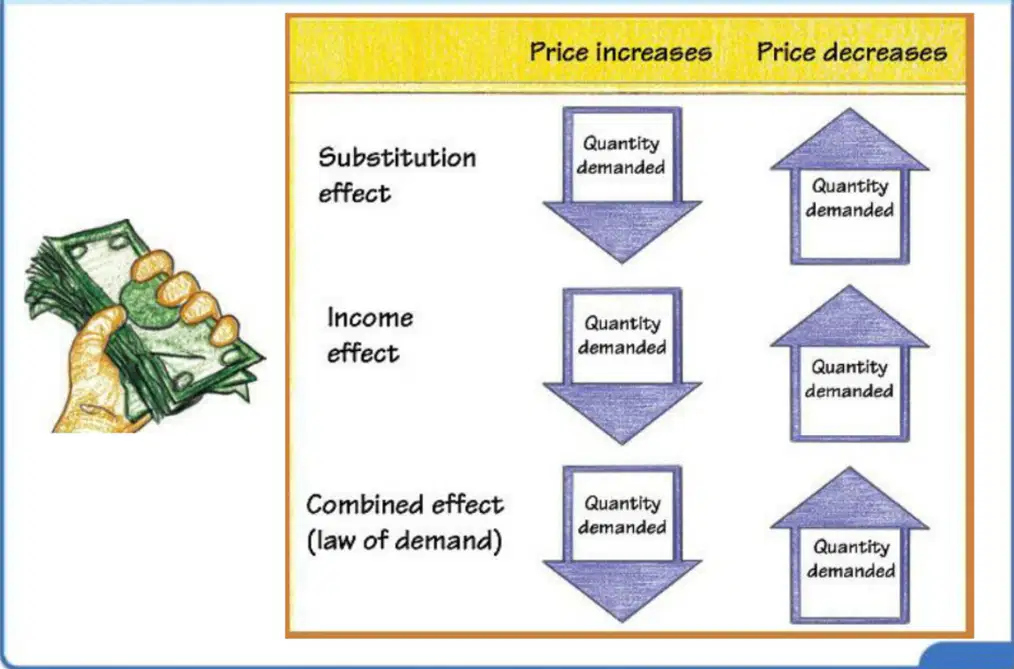 | | Price increases | Price decreases |
|---|---|---|
| Substitution effect | Quantity demanded | Quantity demanded |
| Income effect | Quantity demanded | Quantity demanded |
| Combined effect (law of demand) | Quantity demanded | Quantity demanded |